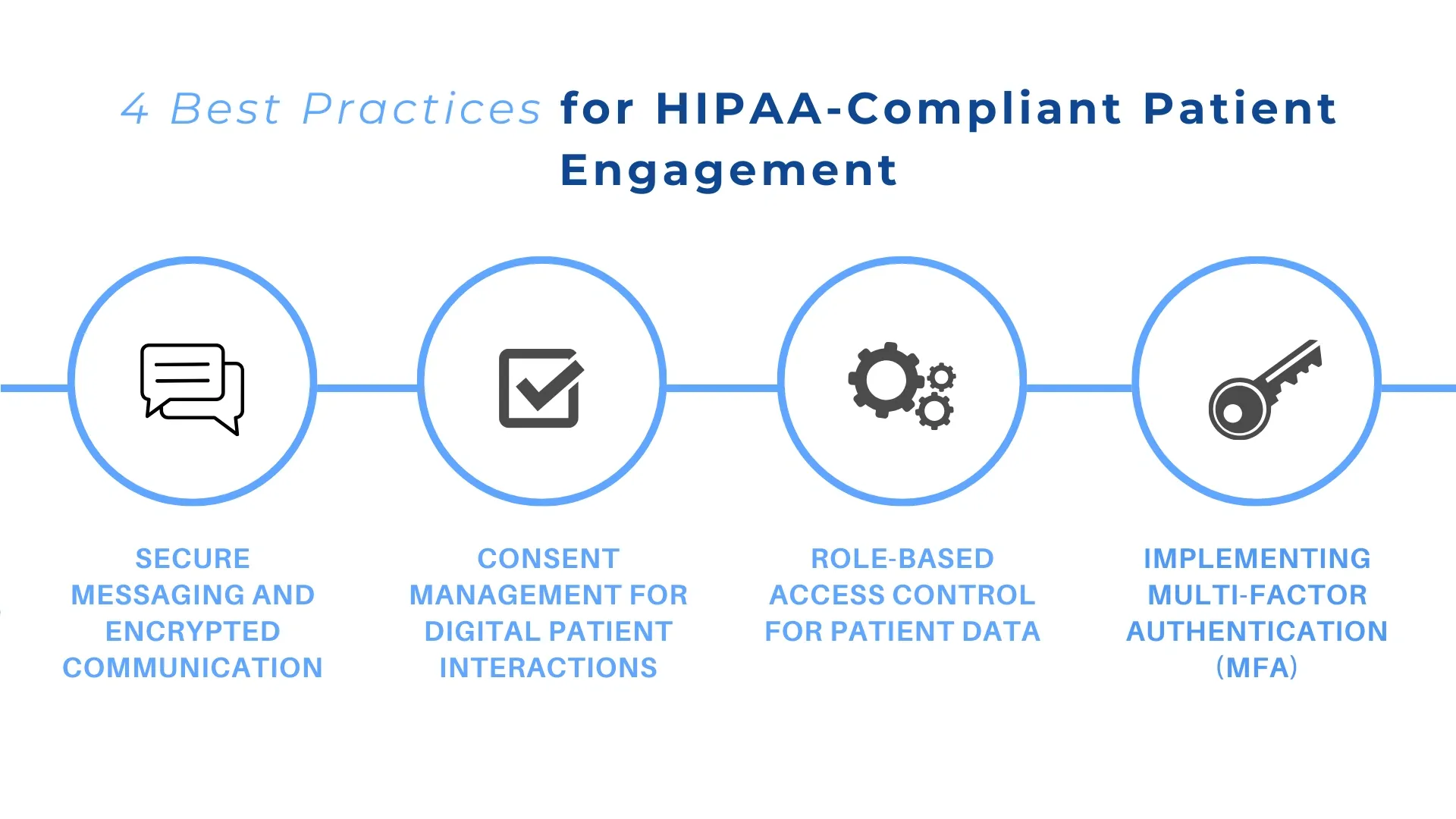 4 Best Practices for HIPAA-Compliant Patient Engagement

SECURE MESSAGING AND ENCRYPTED COMMUNICATION

CONSENT MANAGEMENT FOR DIGITAL PATIENT INTERACTIONS

ROLE-BASED ACCESS CONTROL FOR PATIENT DATA

IMPLEMENTING MULTI-FACTOR AUTHENTICATION (MFA)